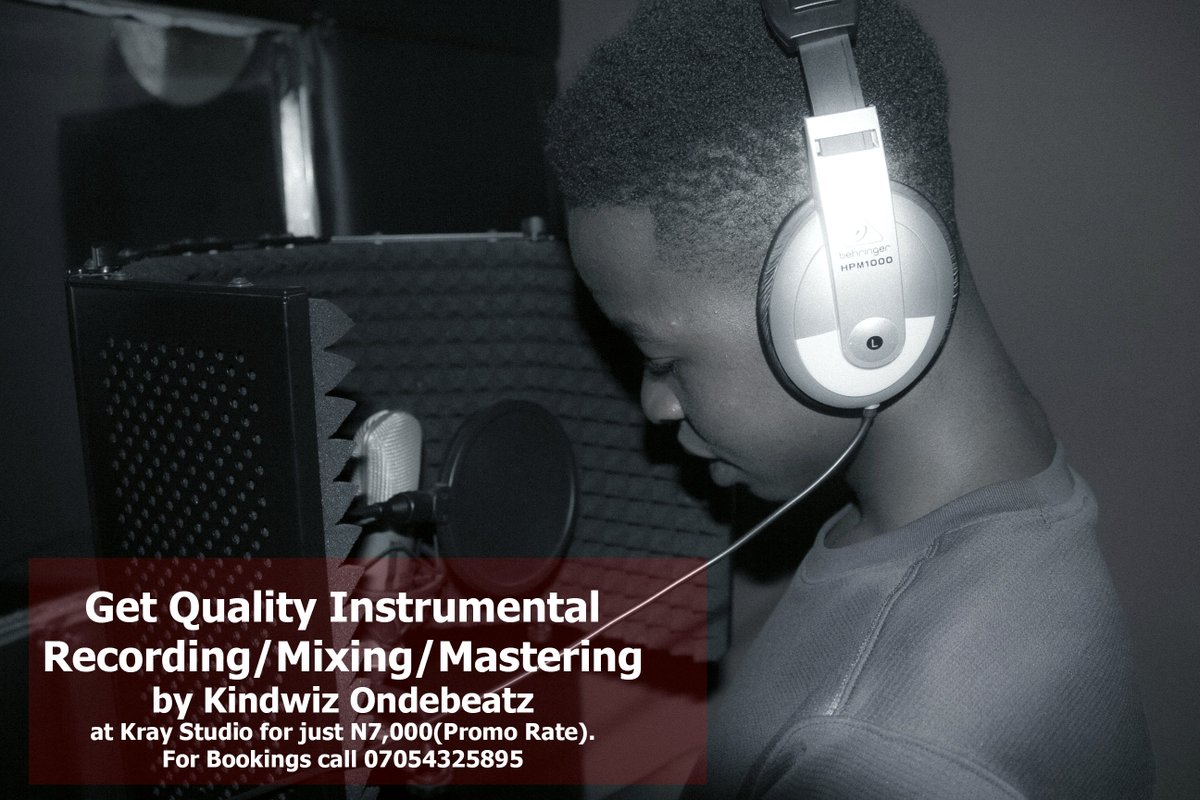 behringer
HPM1000
L

Get Quality Instrumental
Recording/Mixing/Mastering
by Kindwiz Ondebeatz
at Kray Studio for just N7,000(Promo Rate).
For Bookings call 07054325895